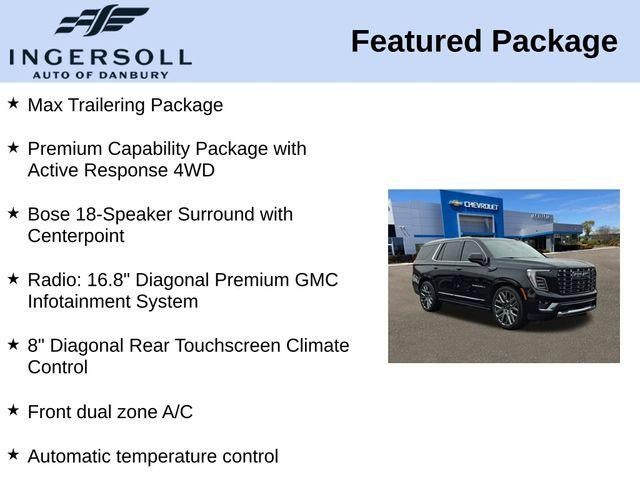 INGERSOLL
AUTO OF DANBURY

Featured Package

★ Max Trailering Package

★ Premium Capability Package with Active Response 4WD

★ Bose 18-Speaker Surround with Centerpoint

★ Radio: 16.8" Diagonal Premium GMC Infotainment System

★ 8" Diagonal Rear Touchscreen Climate Control

★ Front dual zone A/C

★ Automatic temperature control

CHEVROLET